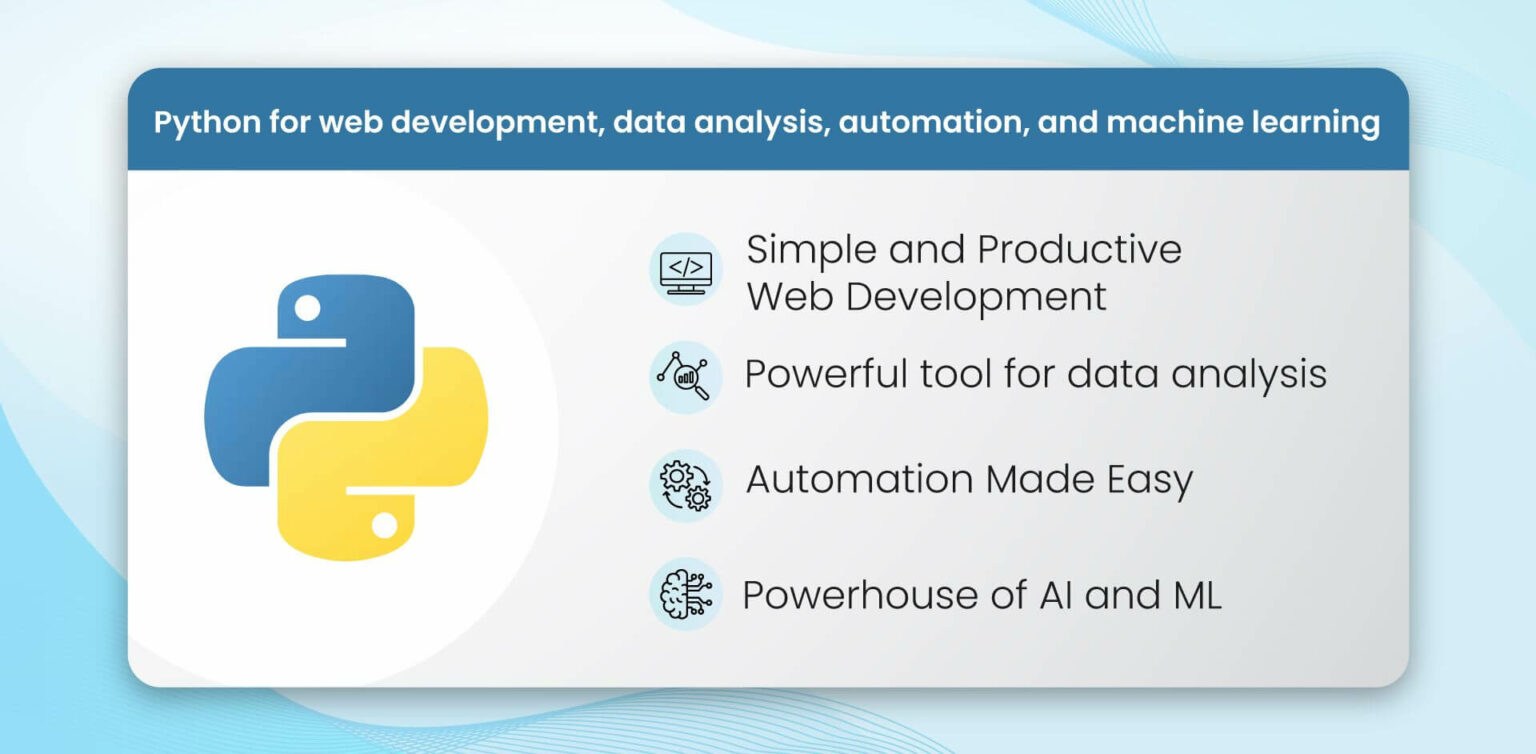 Python for web development, data analysis, automation, and machine learning

</>

Simple and Productive Web Development

Powerful tool for data analysis

Automation Made Easy

Powerhouse of AI and ML